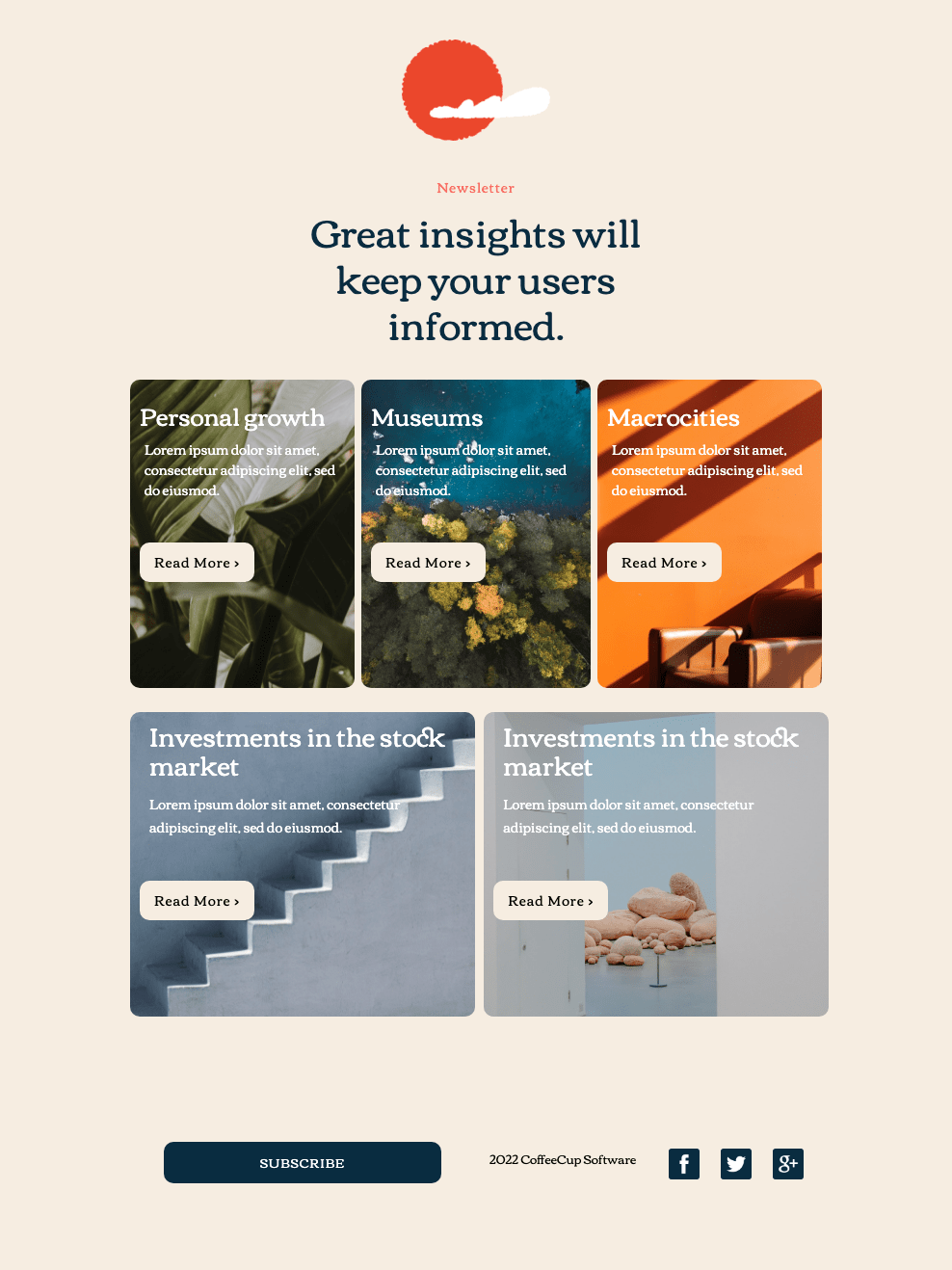 Newsletter

Great insights will keep your users informed.

Personal growth

Lorem ipsum dolor sit amet, consectetur adipiscing elit, sed do eiusmod.

Read More ›

Museums

Lorem ipsum dolor sit amet, consectetur adipiscing elit, sed do eiusmod.

Read More ›

Macrocities

Lorem ipsum dolor sit amet, consectetur adipiscing elit, sed do eiusmod.

Read More ›

Investments in the stock market

Lorem ipsum dolor sit amet, consectetur adipiscing elit, sed do eiusmod.

Read More ›

Investments in the stock market

Lorem ipsum dolor sit amet, consectetur adipiscing elit, sed do eiusmod.

Read More ›

SUBSCRIBE

2022 CoffeeCup Software

f

g+